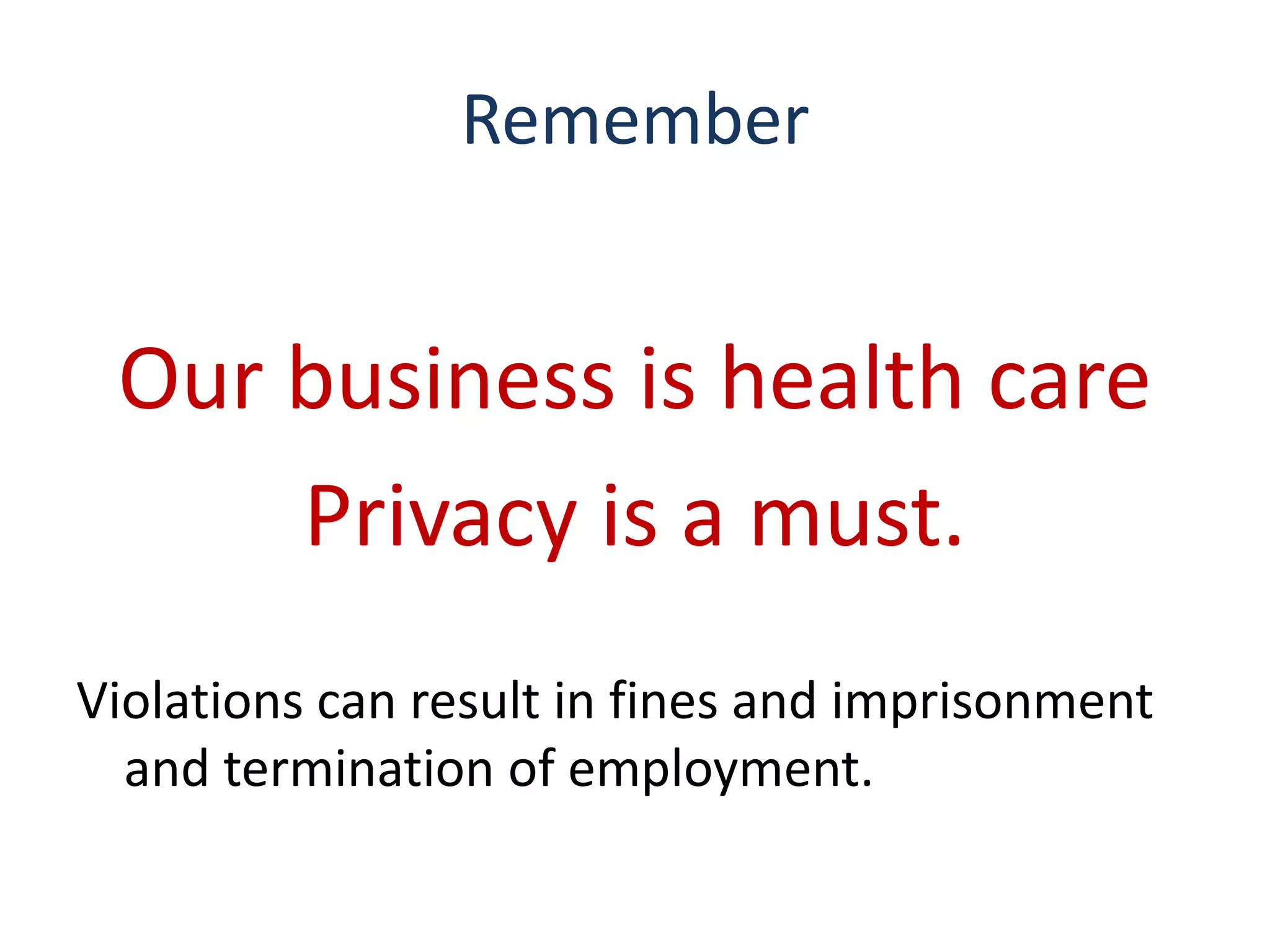 Remember

Our business is health care

Privacy is a must.

Violations can result in fines and imprisonment and termination of employment.